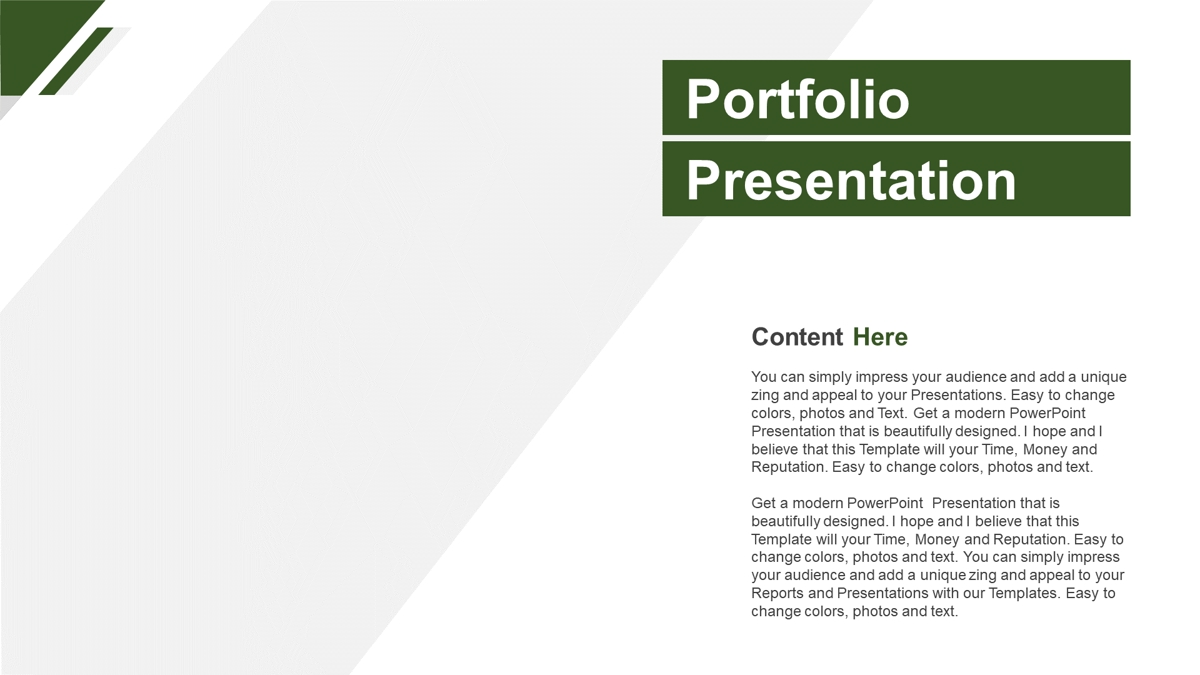 Portfolio

Presentation

Content Here

You can simply impress your audience and add a unique zing and appeal to your Presentations. Easy to change colors, photos and Text. Get a modern PowerPoint Presentation that is beautifully designed. I hope and I believe that this Template will your Time, Money and Reputation. Easy to change colors, photos and text.

Get a modern PowerPoint Presentation that is beautifully designed. I hope and I believe that this Template will your Time, Money and Reputation. Easy to change colors, photos and text. You can simply impress your audience and add a unique zing and appeal to your Reports and Presentations with our Templates. Easy to change colors, photos and text.